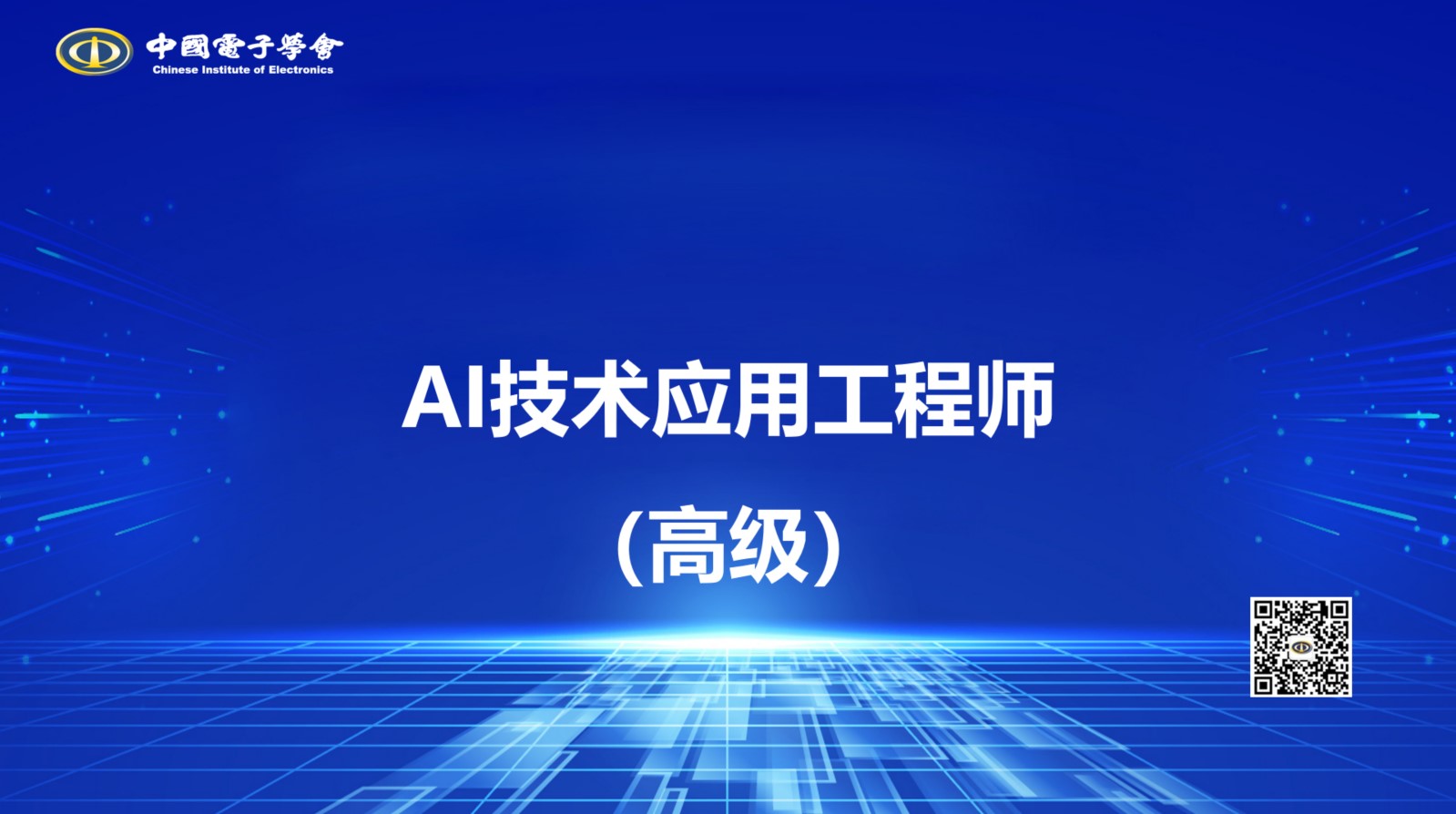 中國電子學會
Chinese Institute of Electronics

AI技术应用工程师

(高级)